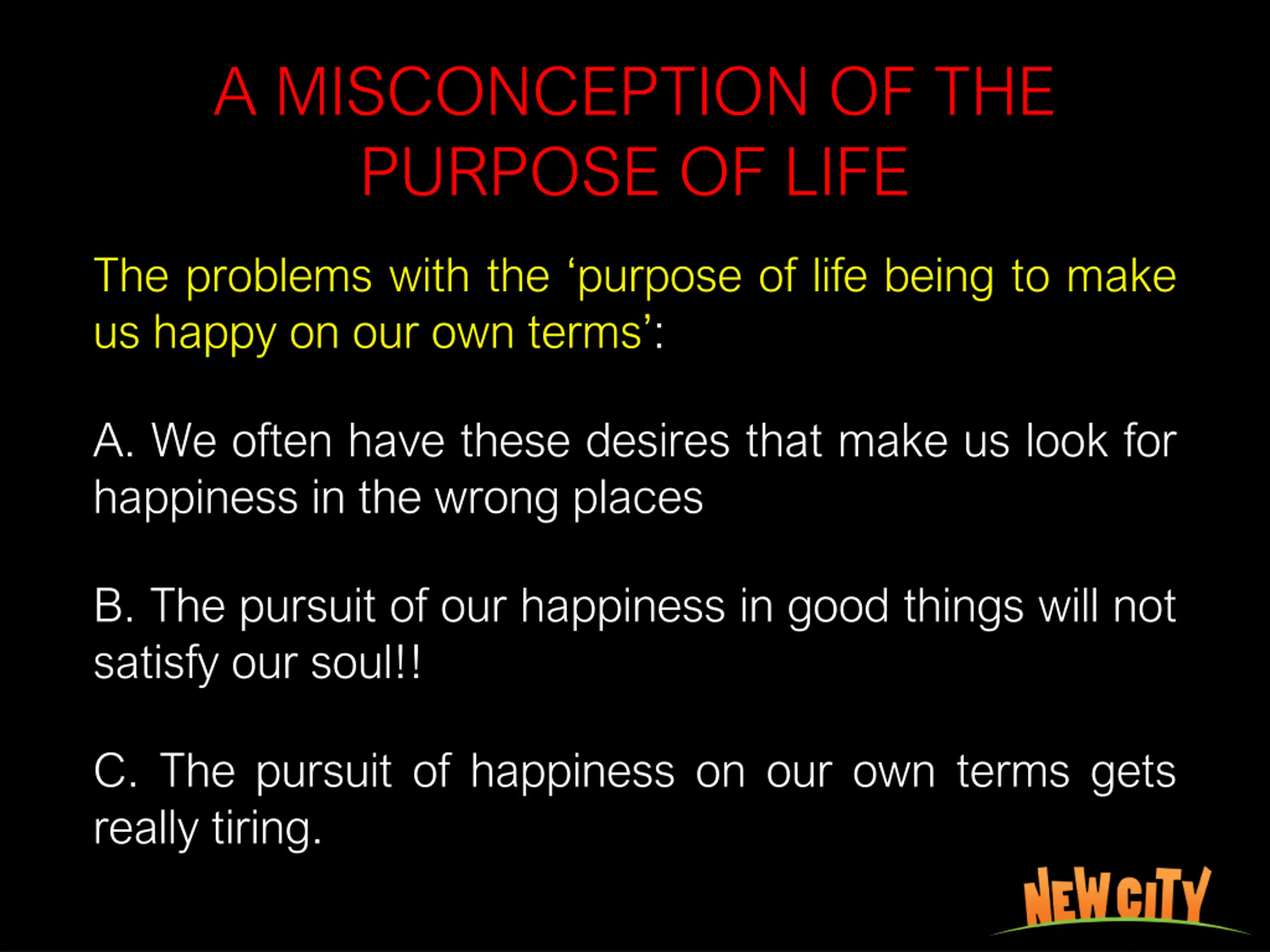 A MISCONCEPTION OF THE PURPOSE OF LIFE

The problems with the ‘purpose of life being to make us happy on our own terms’:

A. We often have these desires that make us look for happiness in the wrong places

B. The pursuit of our happiness in good things will not satisfy our soul!!

C. The pursuit of happiness on our own terms gets really tiring.

NEW CITY